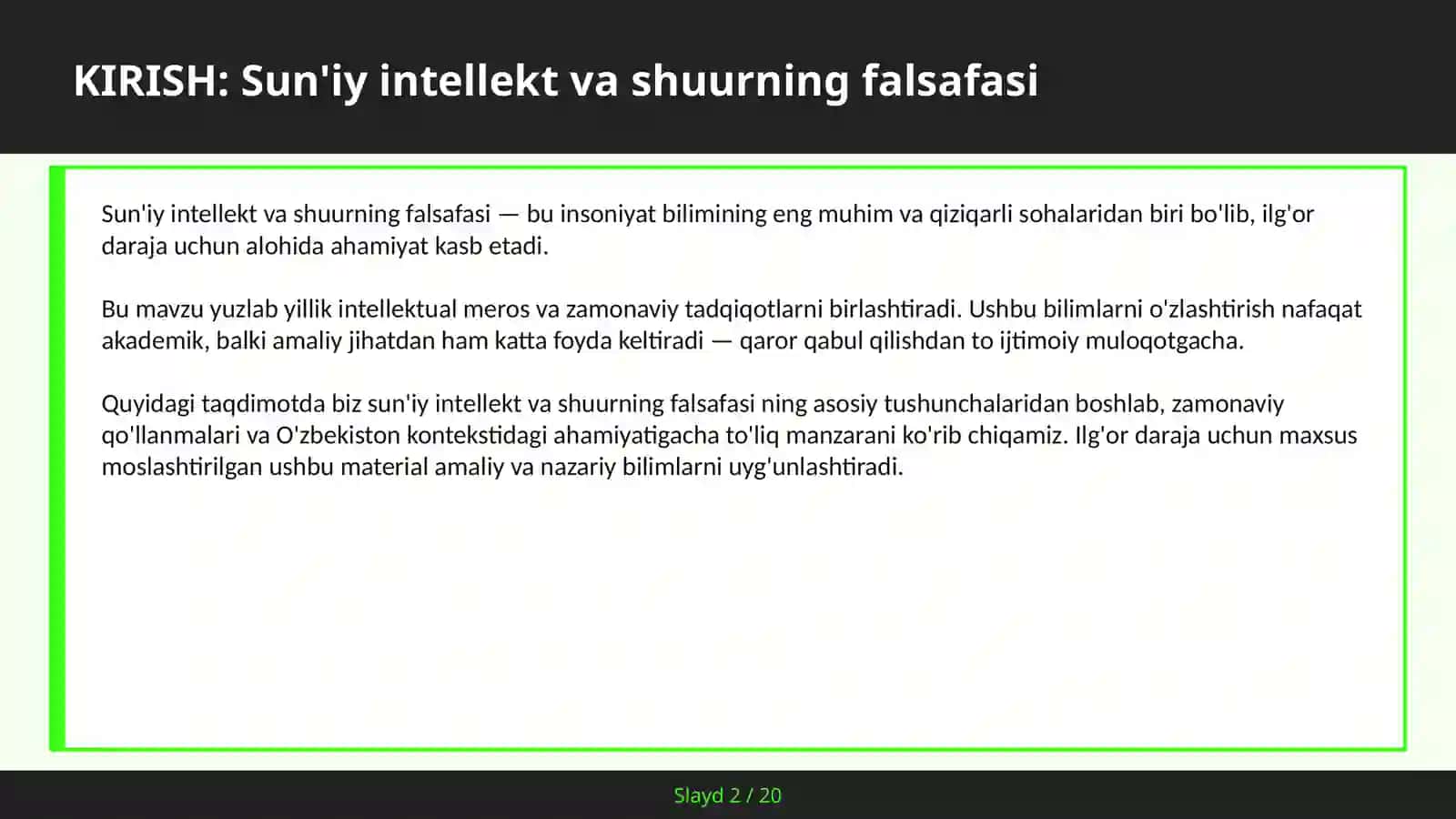 KIRISH: Sun'iy intellekt va shuurning falsafasi

Sun'iy intellekt va shuurning falsafasi — bu insoniyat bilimining eng muhim va qiziqarli sohalaridan biri bo'lib, ilg'or daraja uchun alohida ahamiyat kasb etadi.

Bu mavzu yuzlab yillik intellektual meros va zamonaviy tadqiqotlarni birlashtiradi. Ushbu bilimlarni o'zlashtirish nafaqat akademik, balki amaliy jihatdan ham katta foyda keltiradi — qaror qabul qilishdan to ijtimoiy muloqotgacha.

Quyidagi taqdimotda biz sun'iy intellekt va shuurning falsafasi ning asosiy tushunchalaridan boshlab, zamonaviy qo'llanmalari va O'zbekiston kontekstidagi ahamiyatigacha to'liq manzarani ko'rib chiqamiz. Ilg'or daraja uchun maxsus moslashtirilgan ushbu material amaliy va nazariy bilimlarni uyg'unlashtiradi.

Slayd 2 / 20